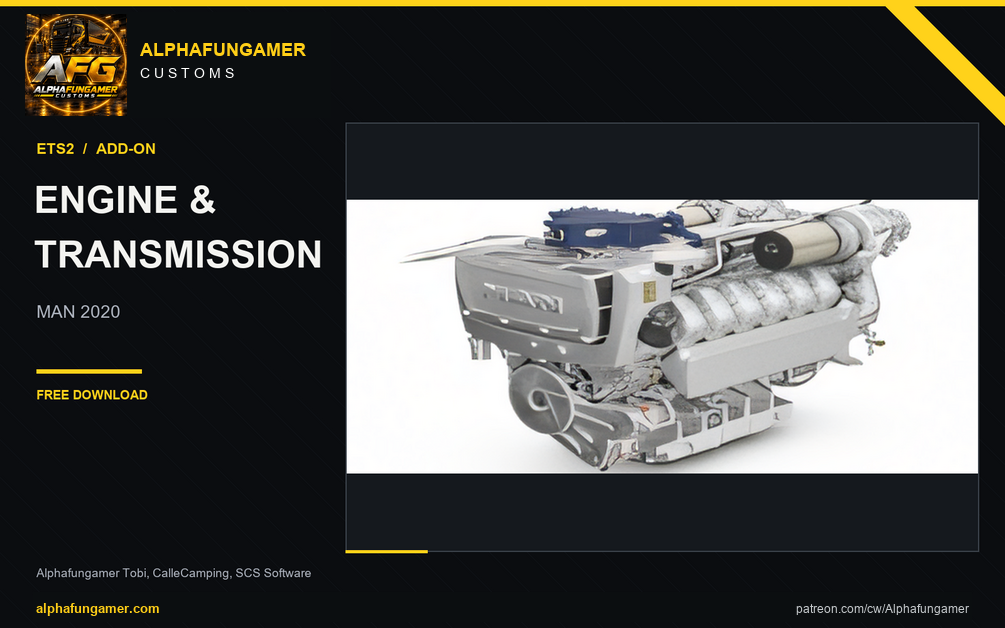 AFG
ALPHAFUNGAMER
CUSTOMS

ALPHAFUNGAMER
CUSTOMS

ETS2 / ADD-ON

ENGINE &
TRANSMISSION

MAN 2020

FREE DOWNLOAD

Alphafungamer Tobi, CalleCamping, SCS Software

alphafungamer.com

patreon.com/cw/Alphafungamer